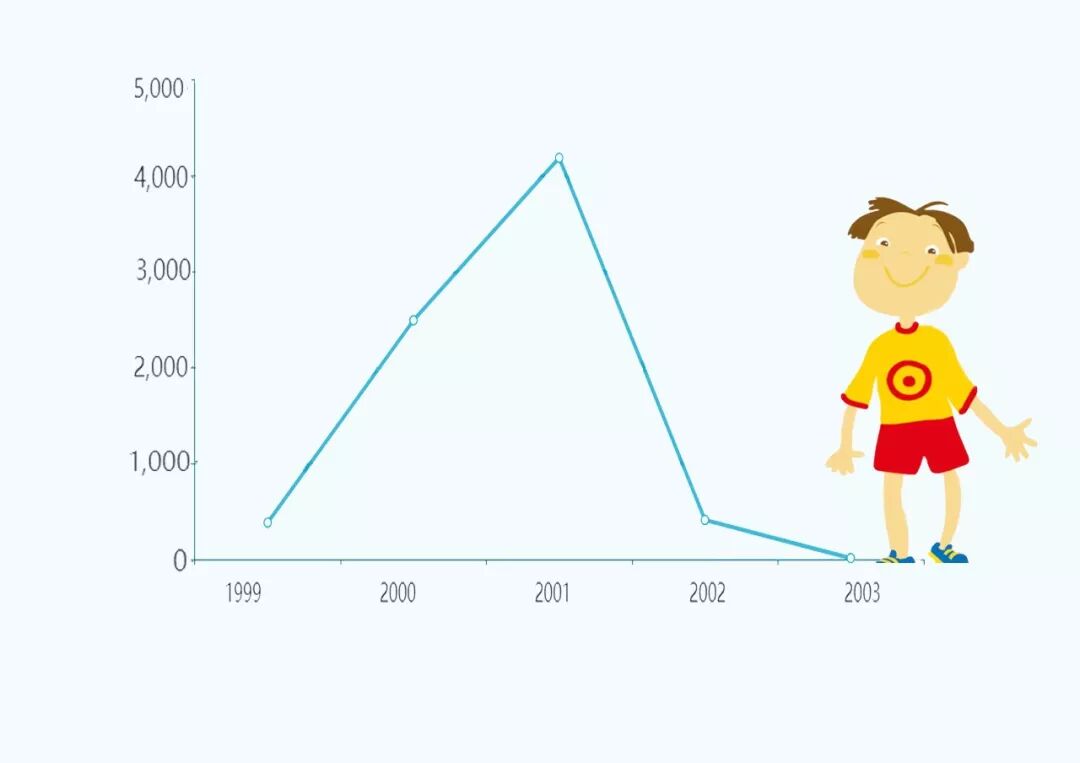 5,000
4,000
3,000
2,000
1,000
0
1999
2000
2001
2002
2003